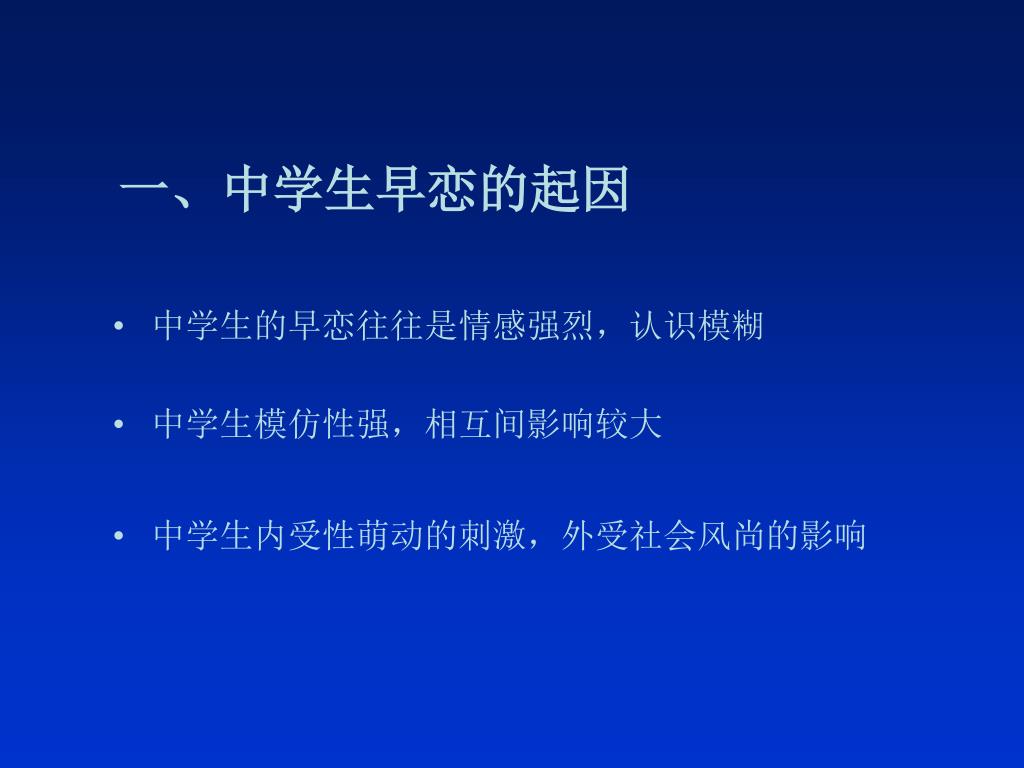 一、中学生早恋的起因

• 中学生的早恋往往是情感强烈，认识模糊

• 中学生模仿性强，相互间影响较大

• 中学生内受性萌动的刺激，外受社会风尚的影响